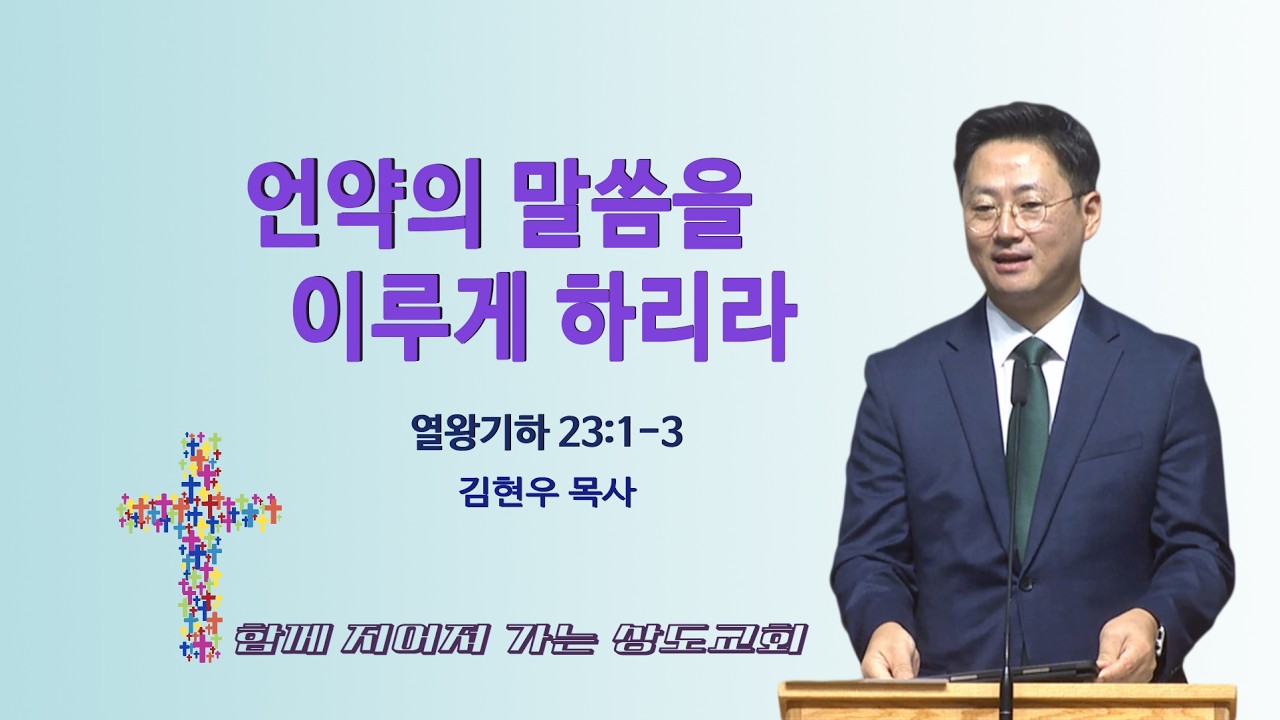 언약의 말씀을
이루게 하리라

열왕기하 23:1-3
김현우 목사

함께 지어져 가는 상도교회